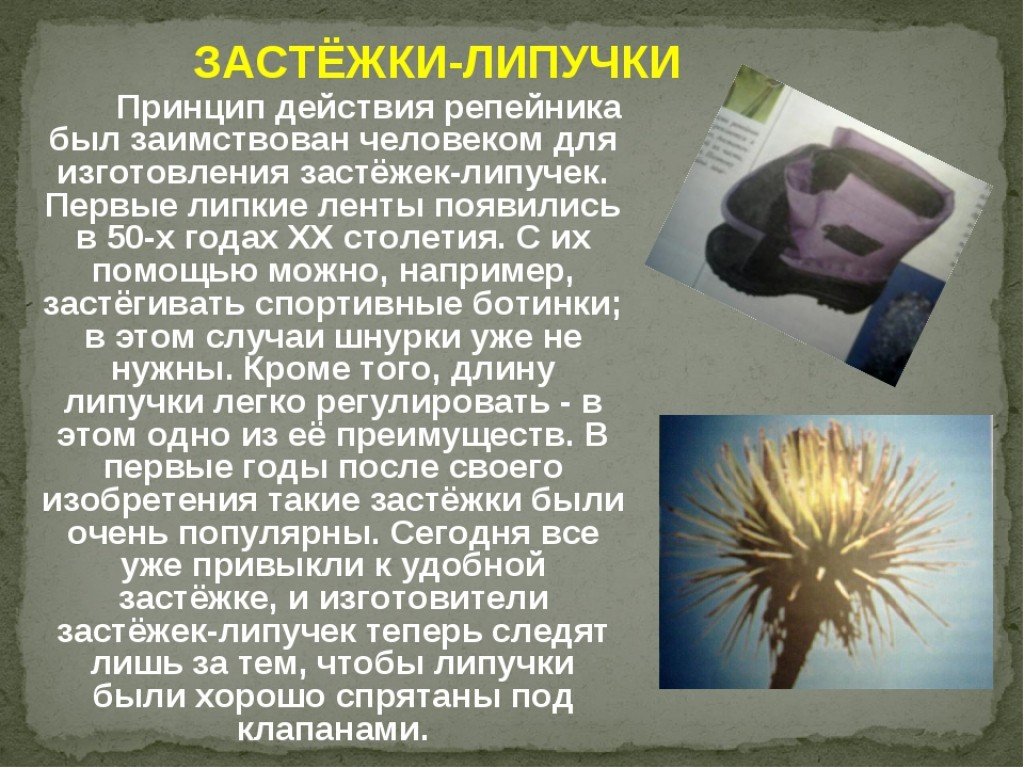 ЗАСТЁЖКИ-ЛИПУЧКИ

Принцип действия репейника был заимствован человеком для изготовления застёжек-липучек. Первые липкие ленты появились в 50-х годах XX столетия. С их помощью можно, например, застёгивать спортивные ботинки; в этом случаи шнурки уже не нужны. Кроме того, длину липучки легко регулировать - в этом одно из её преимуществ. В первые годы после своего изобретения такие застёжки были очень популярны. Сегодня все уже привыкли к удобной застёжке, и изготовители застёжек-липучек теперь следят лишь за тем, чтобы липучки были хорошо спрятаны под клапанами.